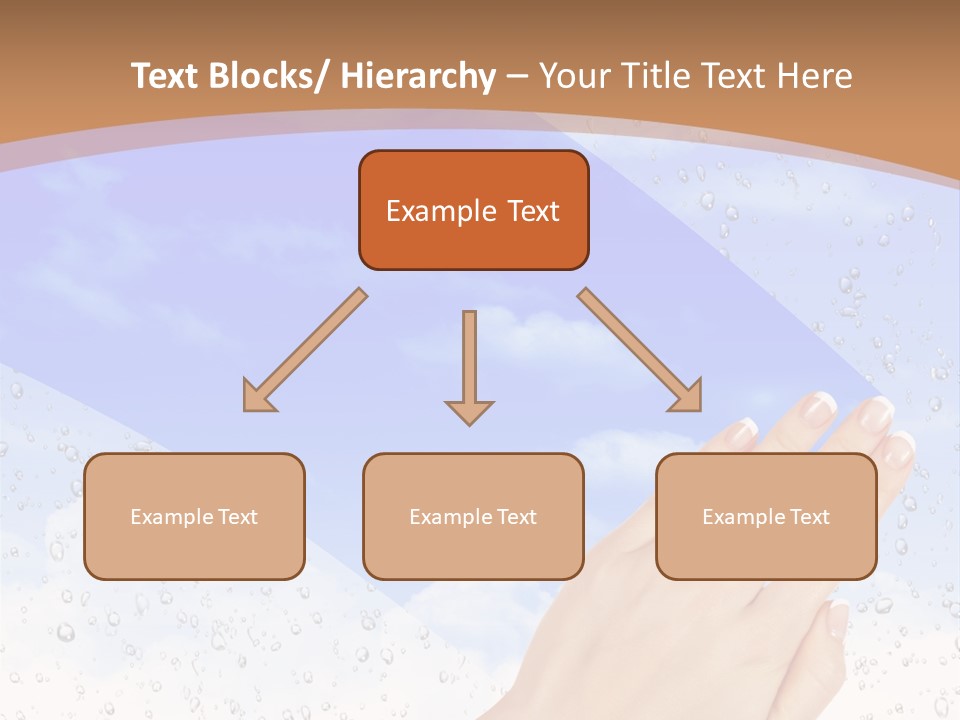 Text Blocks/ Hierarchy – Your Title Text Here

Example Text

Example Text

Example Text

Example Text